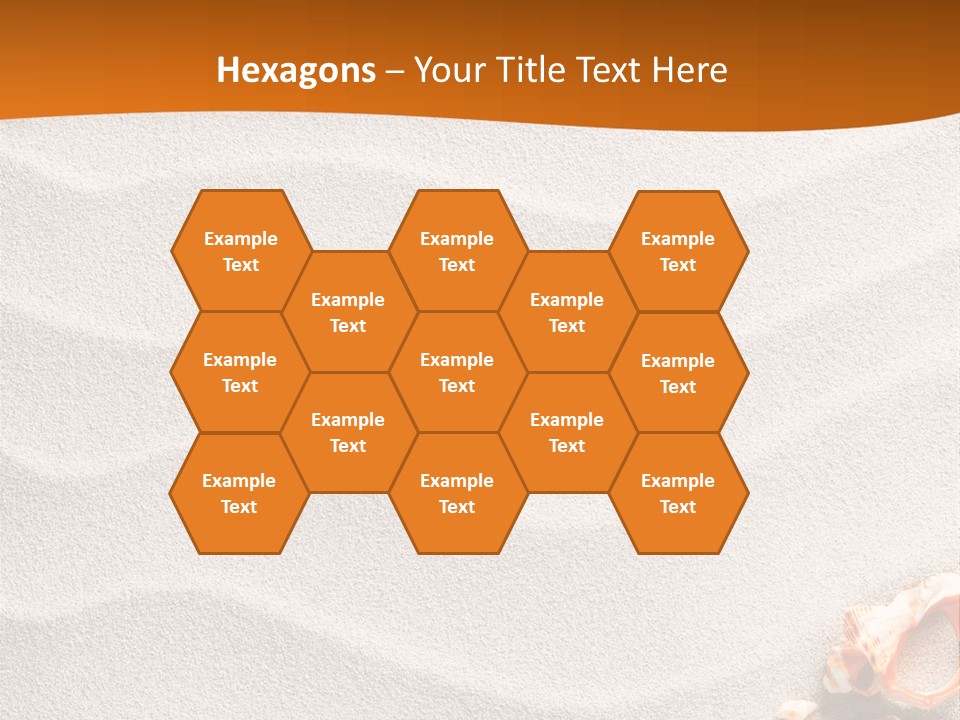 Hexagons – Your Title Text Here

Example Text

Example Text

Example Text

Example Text

Example Text

Example Text

Example Text

Example Text

Example Text

Example Text

Example Text

Example Text

Example Text